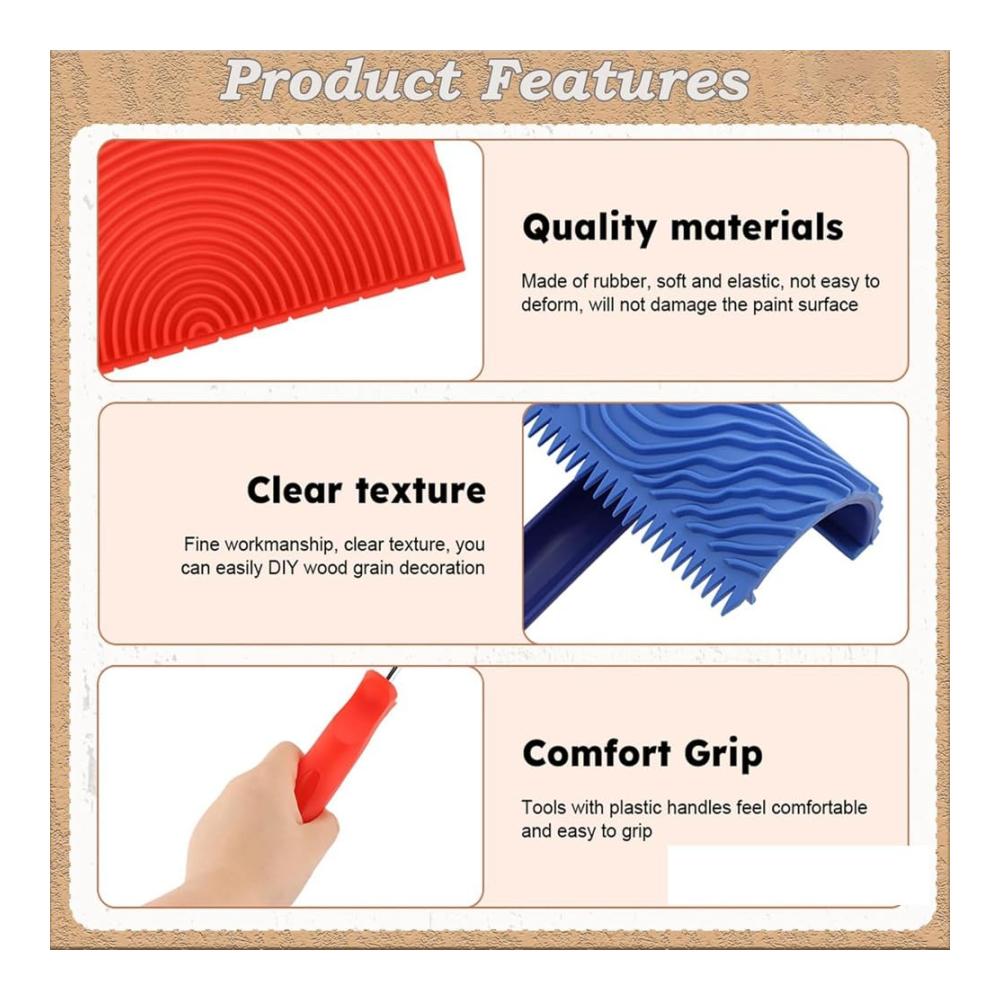 Product Features

Quality materials

Made of rubber, soft and elastic, not easy to deform, will not damage the paint surface

Clear texture

Fine workmanship, clear texture, you can easily DIY wood grain decoration

Comfort Grip

Tools with plastic handles feel comfortable and easy to grip